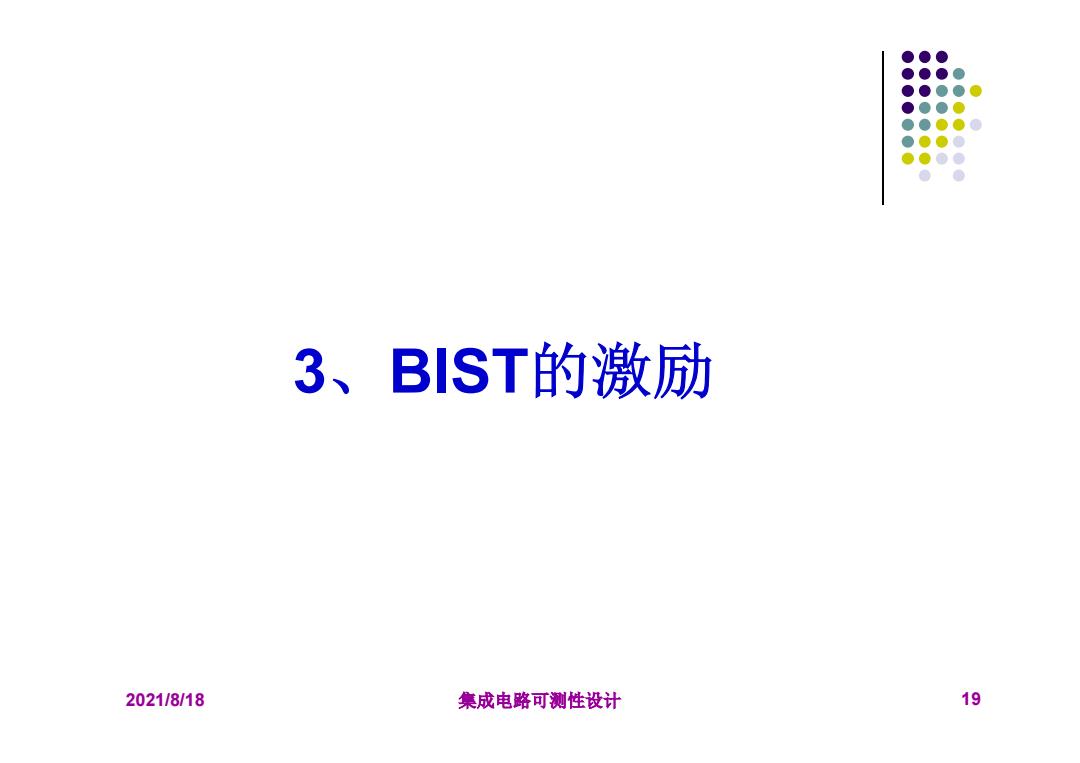 3、BIST的激励

2021/8/18

集成电路可测性设计

19